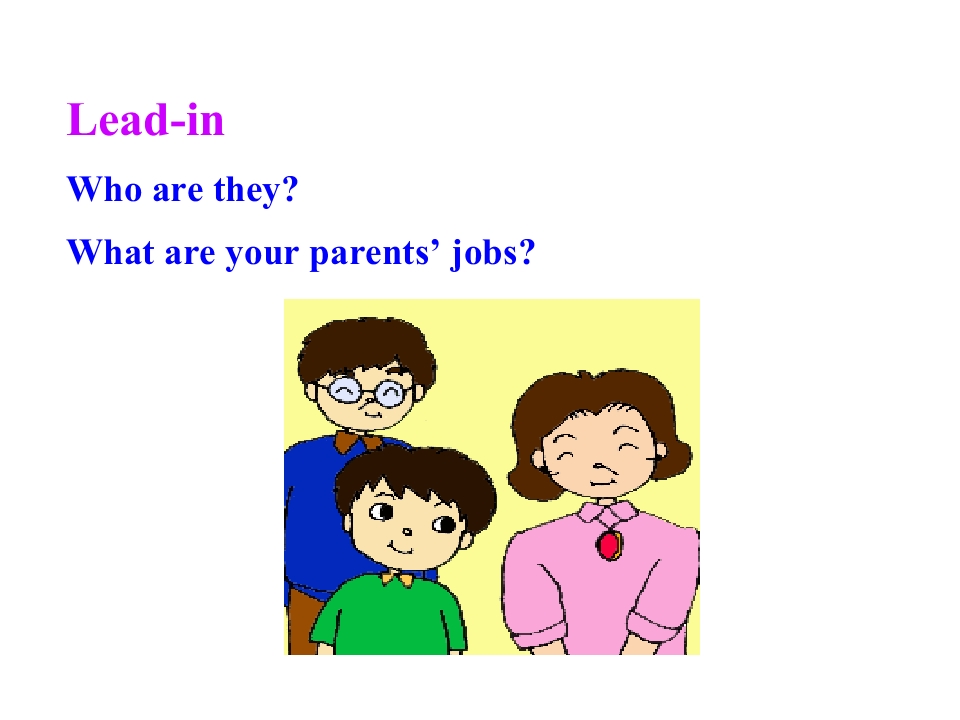 Lead-in

Who are they?

What are your parents’ jobs?